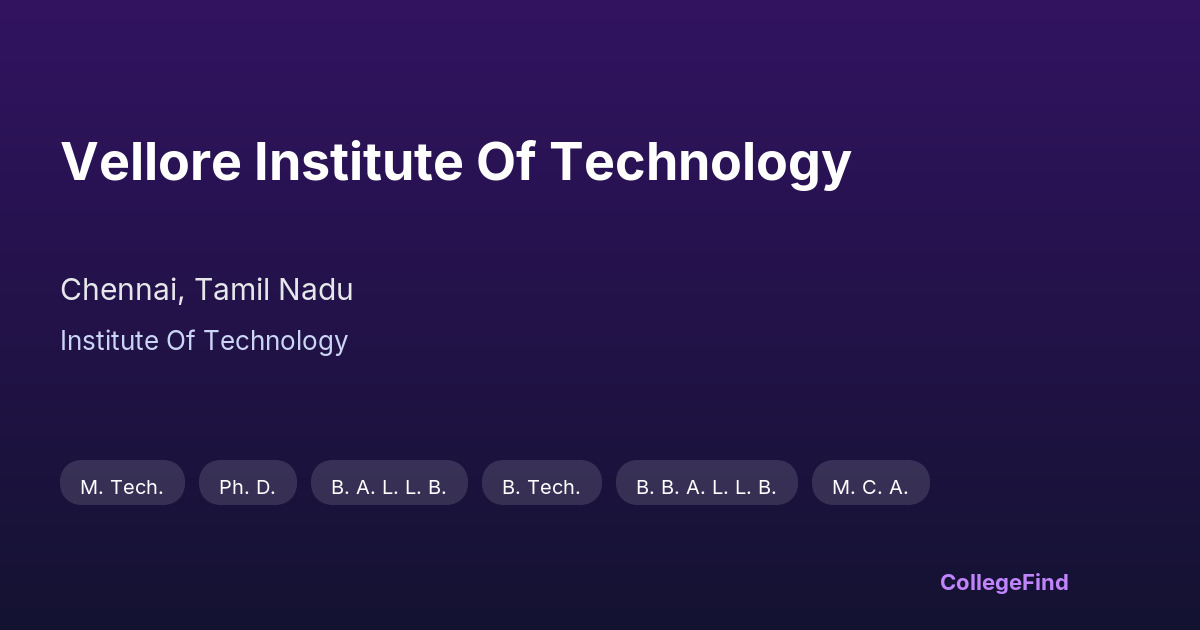 Vellore Institute Of Technology

Chennai, Tamil Nadu

Institute Of Technology

M. Tech.
Ph. D.
B. A. L. L. B.
B. Tech.
B. B. A. L. L. B.
M. C. A.

CollegeFind